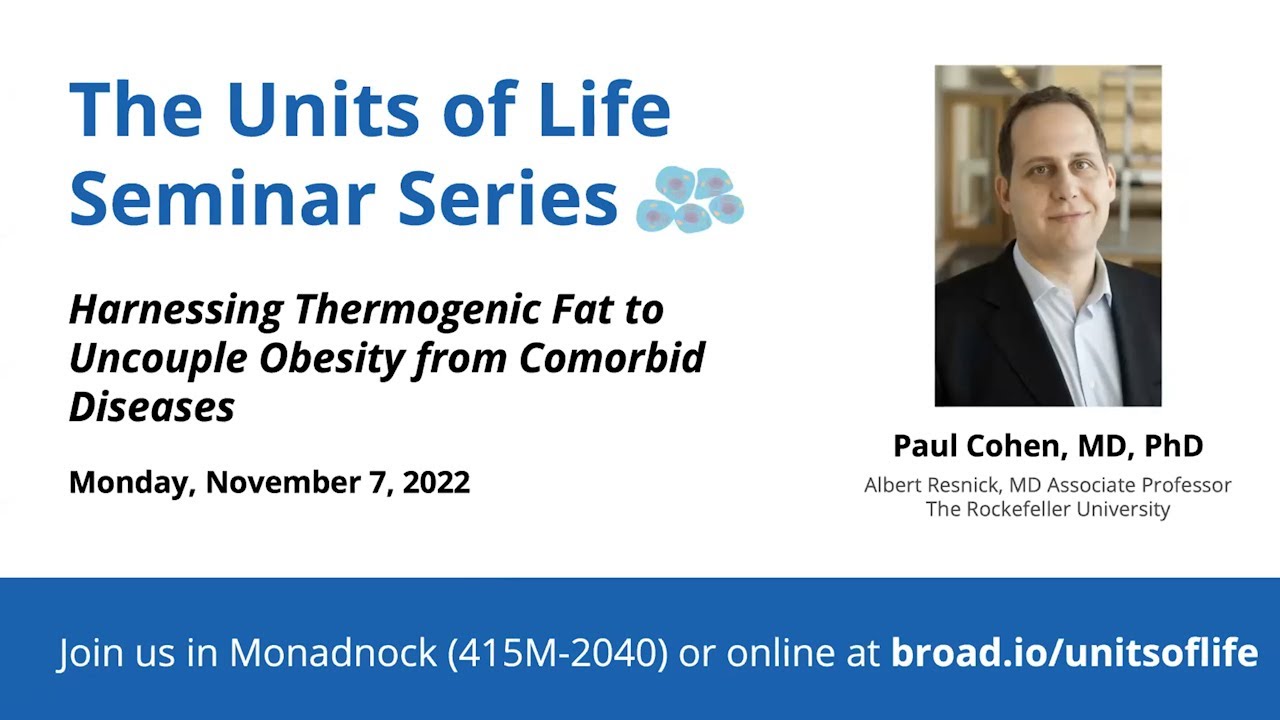 The Units of Life Seminar Series

Harnessing Thermogenic Fat to Uncouple Obesity from Comorbid Diseases

Monday, November 7, 2022

Paul Cohen, MD, PhD
Albert Resnick, MD Associate Professor
The Rockefeller University

Join us in Monadnock (415M-2040) or online at broad.io/unitsoflife